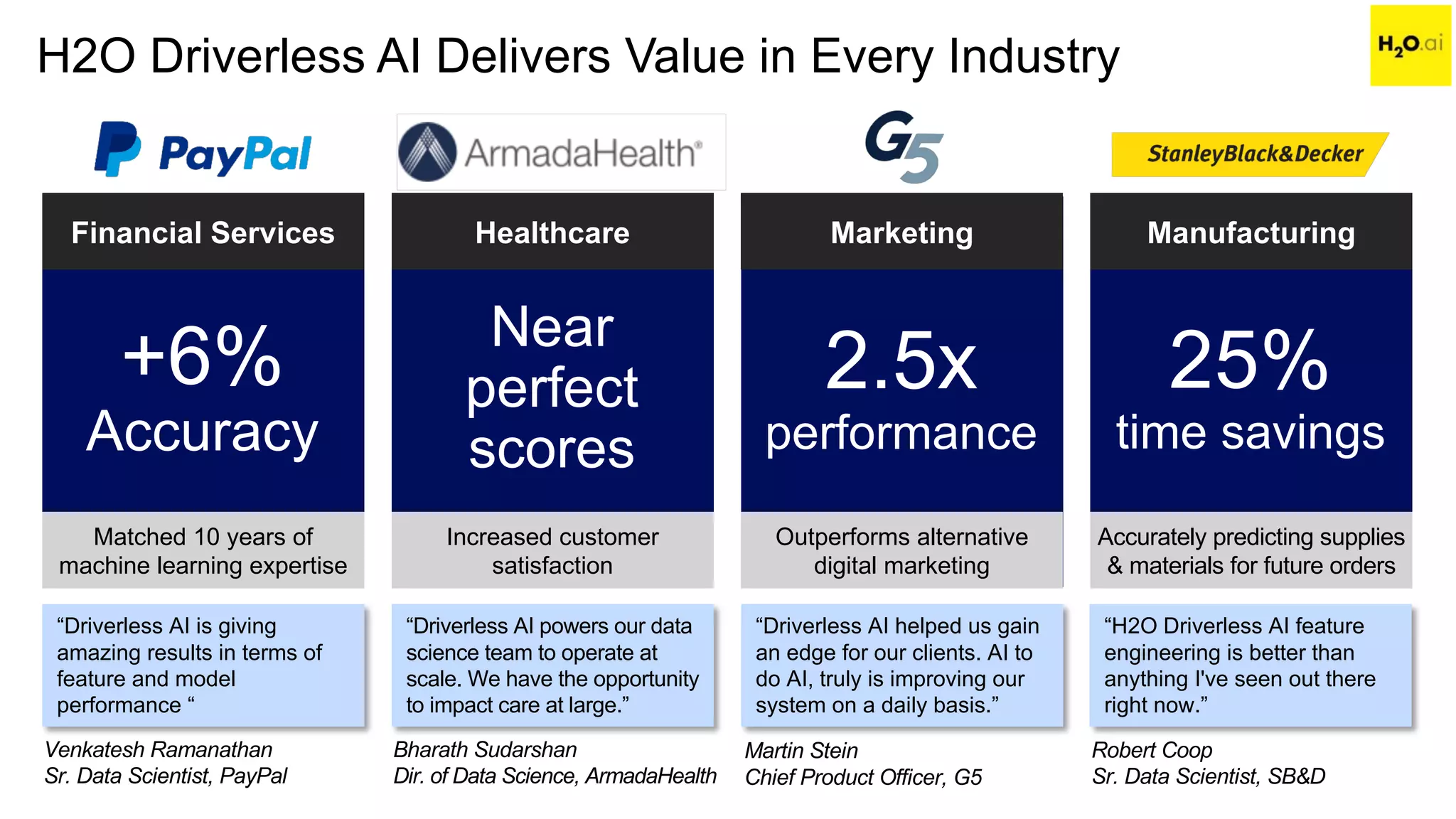 H2O Driverless AI Delivers Value in Every Industry

$H_2O$.ai

PayPal

Financial Services

+6% Accuracy

Matched 10 years of machine learning expertise

“Driverless AI is giving amazing results in terms of feature and model performance “

Venkatesh Ramanathan
Sr. Data Scientist, PayPal

ArmadaHealth®

Healthcare

Near perfect scores

Increased customer satisfaction

“Driverless AI powers our data science team to operate at scale. We have the opportunity to impact care at large.”

Bharath Sudarshan
Dir. of Data Science, ArmadaHealth

G5

Marketing

2.5x performance

Outperforms alternative digital marketing

“Driverless AI helped us gain an edge for our clients. AI to do AI, truly is improving our system on a daily basis.”

Martin Stein
Chief Product Officer, G5

StanleyBlack&Decker

Manufacturing

25% time savings

Accurately predicting supplies & materials for future orders

“H2O Driverless AI feature engineering is better than anything I've seen out there right now.”

Robert Coop
Sr. Data Scientist, SB&D